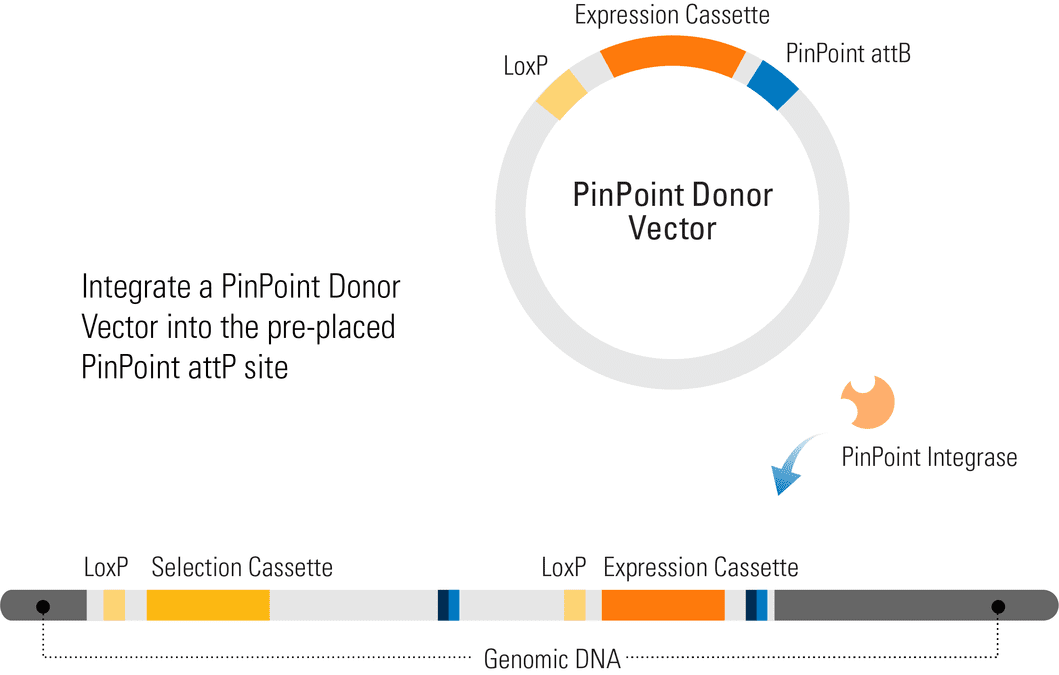 Expression Cassette

LoxP

PinPoint attB

PinPoint Donor Vector

Integrate a PinPoint Donor Vector into the pre-placed PinPoint attP site

PinPoint Integrase

LoxP Selection Cassette

LoxP Expression Cassette

Genomic DNA